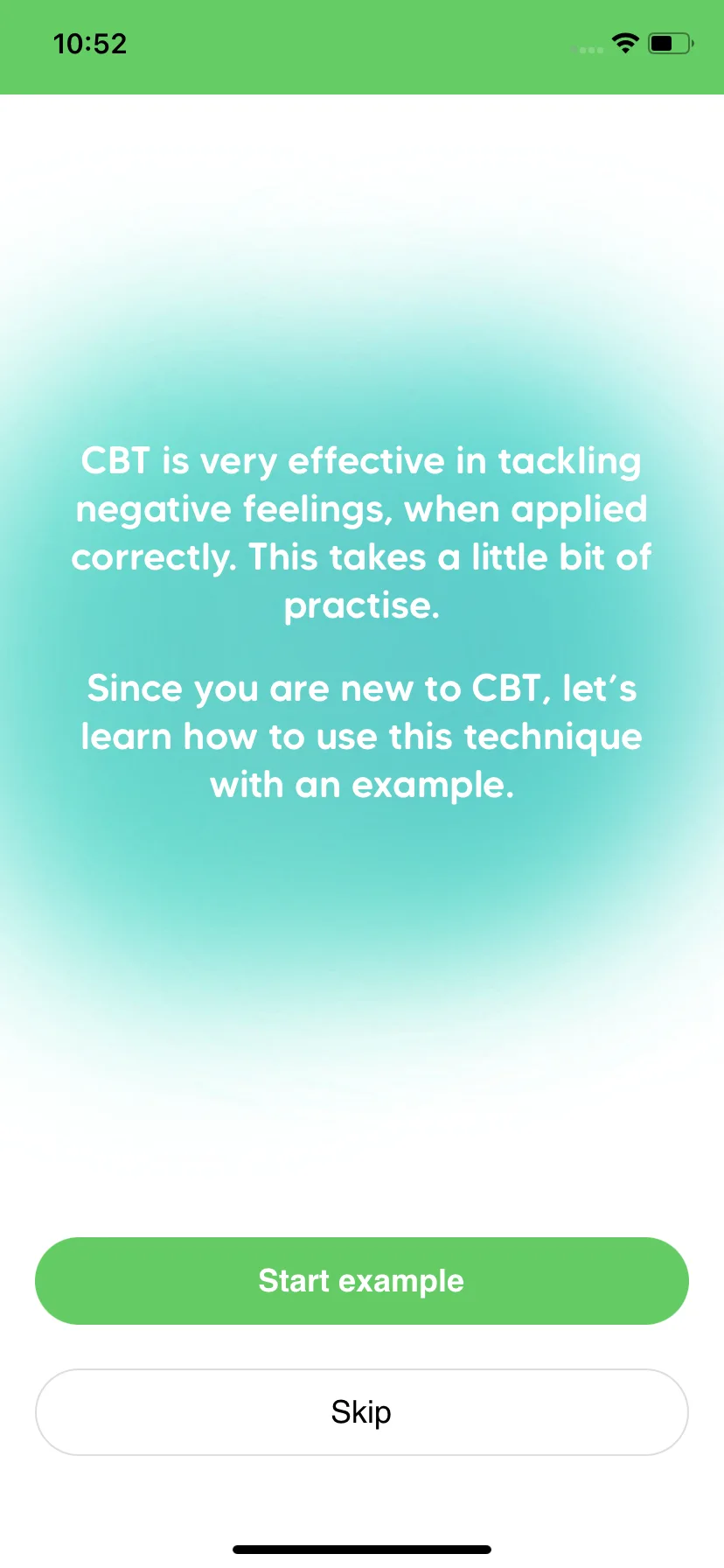 10:52

CBT is very effective in tackling negative feelings, when applied correctly. This takes a little bit of practise.

Since you are new to CBT, let's learn how to use this technique with an example.

Start example

Skip